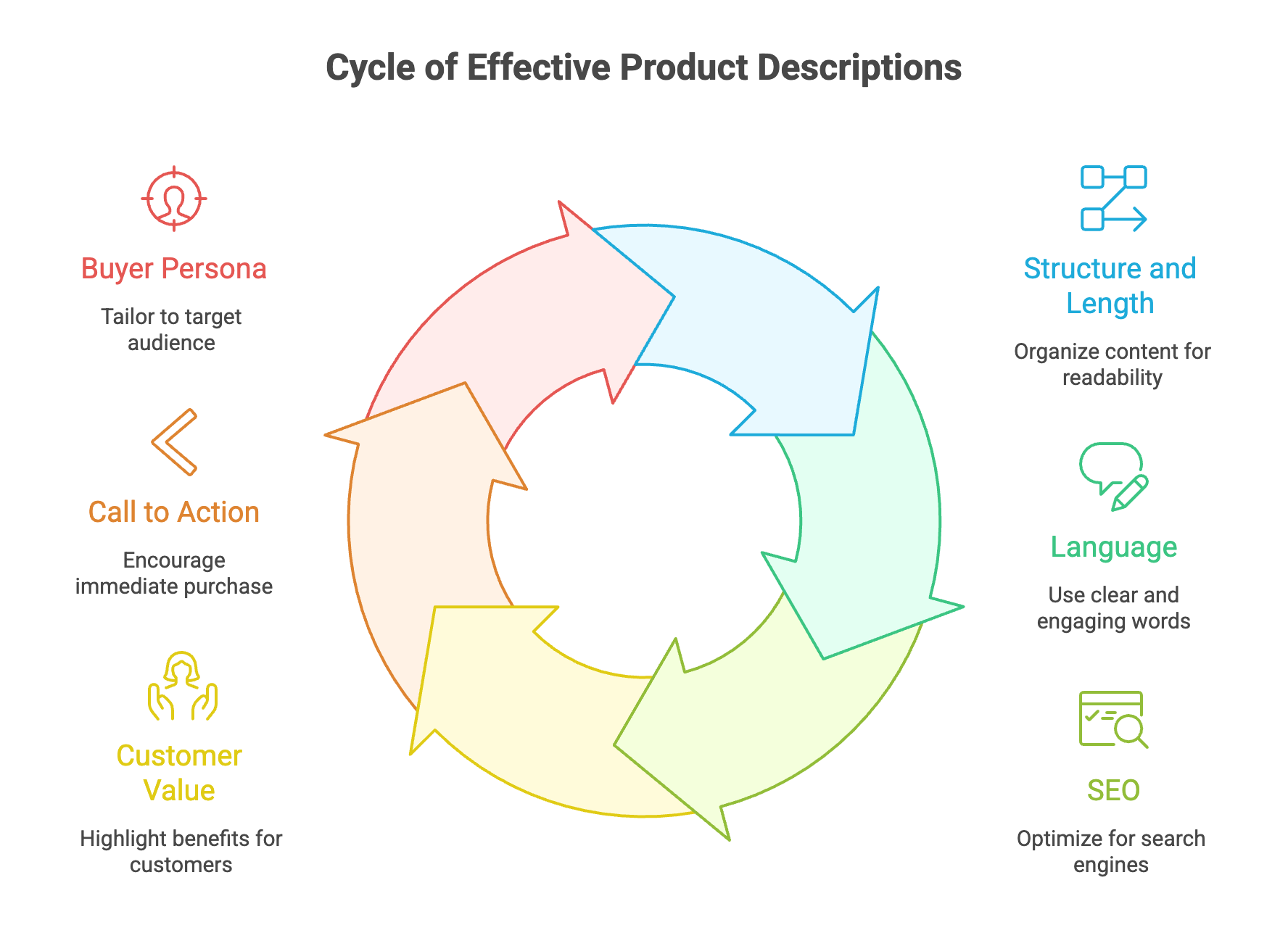 Cycle of Effective Product Descriptions

Buyer Persona

Tailor to target audience

Call to Action

Encourage immediate purchase

Customer Value

Highlight benefits for customers

Structure and Length

Organize content for readability

Language

Use clear and engaging words

SEO

Optimize for search engines